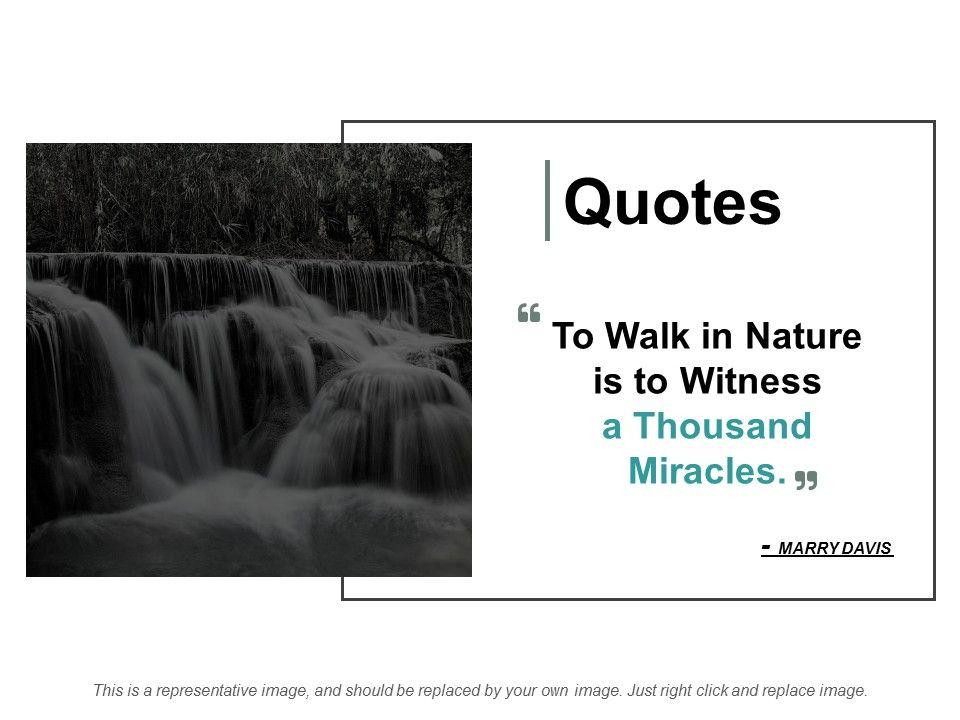 Quotes

“ To Walk in Nature is to Witness a Thousand Miracles. ”

- MARRY DAVIS

This is a representative image, and should be replaced by your own image. Just right click and replace image.